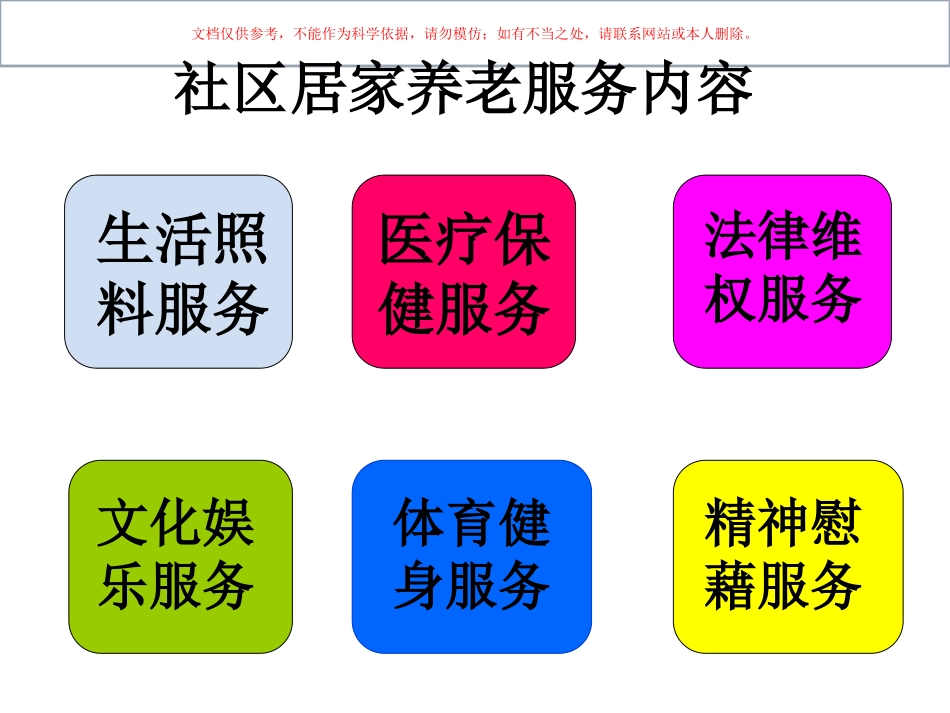 文档仅供参考，不能作为科学依据，请勿模仿；如有不当之处，请联系网站或本人删除。

社区居家养老服务内容

生活照料服务

医疗保健服务

法律维权服务

文化娱乐服务

体育健身服务

精神慰藉服务